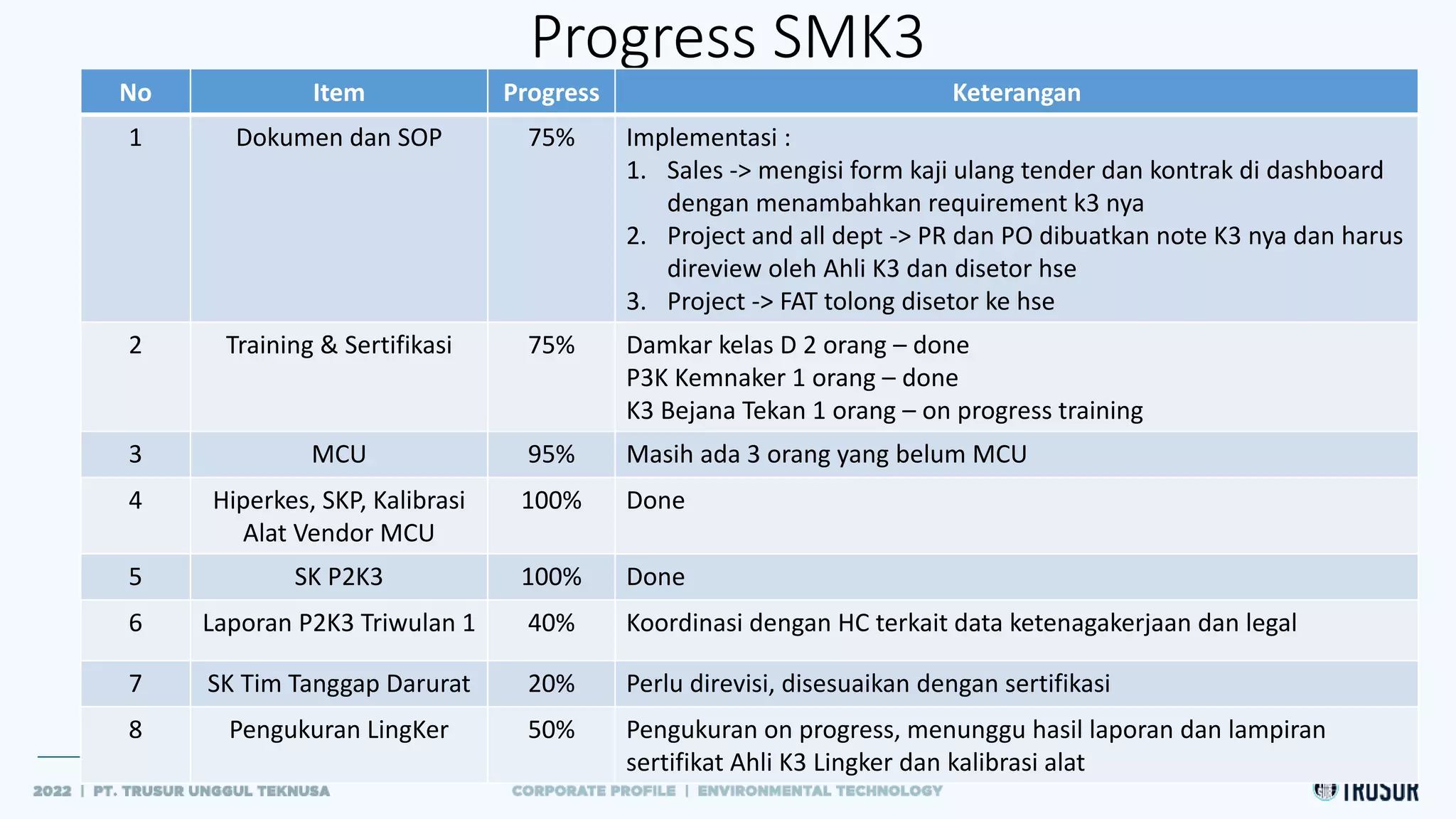 Progress SMK3

| No | Item | Progress | Keterangan |
|---|---|---|---|
| 1 | Dokumen dan SOP | 75% | Implementasi : 1. Sales -> mengisi form kaji ulang tender dan kontrak di dashboard dengan menambahkan requirement k3 nya 2. Project and all dept -> PR dan PO dibuatkan note K3 nya dan harus direview oleh Ahli K3 dan disetor hse 3. Project -> FAT tolong disetor ke hse |
| 2 | Training & Sertifikasi | 75% | Damkar kelas D 2 orang – done P3K Kemnaker 1 orang – done K3 Bejana Tekan 1 orang – on progress training |
| 3 | MCU | 95% | Masih ada 3 orang yang belum MCU |
| 4 | Hiperkes, SKP, Kalibrasi Alat Vendor MCU | 100% | Done |
| 5 | SK P2K3 | 100% | Done |
| 6 | Laporan P2K3 Triwulan 1 | 40% | Koordinasi dengan HC terkait data ketenagakerjaan dan legal |
| 7 | SK Tim Tanggap Darurat | 20% | Perlu direvisi, disesuaikan dengan sertifikasi |
| 8 | Pengukuran LingKer | 50% | Pengukuran on progress, menunggu hasil laporan dan lampiran sertifikat Ahli K3 Lingker dan kalibrasi alat |

2022 | PT. TRUSUR UNGGUL TEKNUSA    CORPORATE PROFILE | ENVIRONMENTAL TECHNOLOGY    TRUSUR